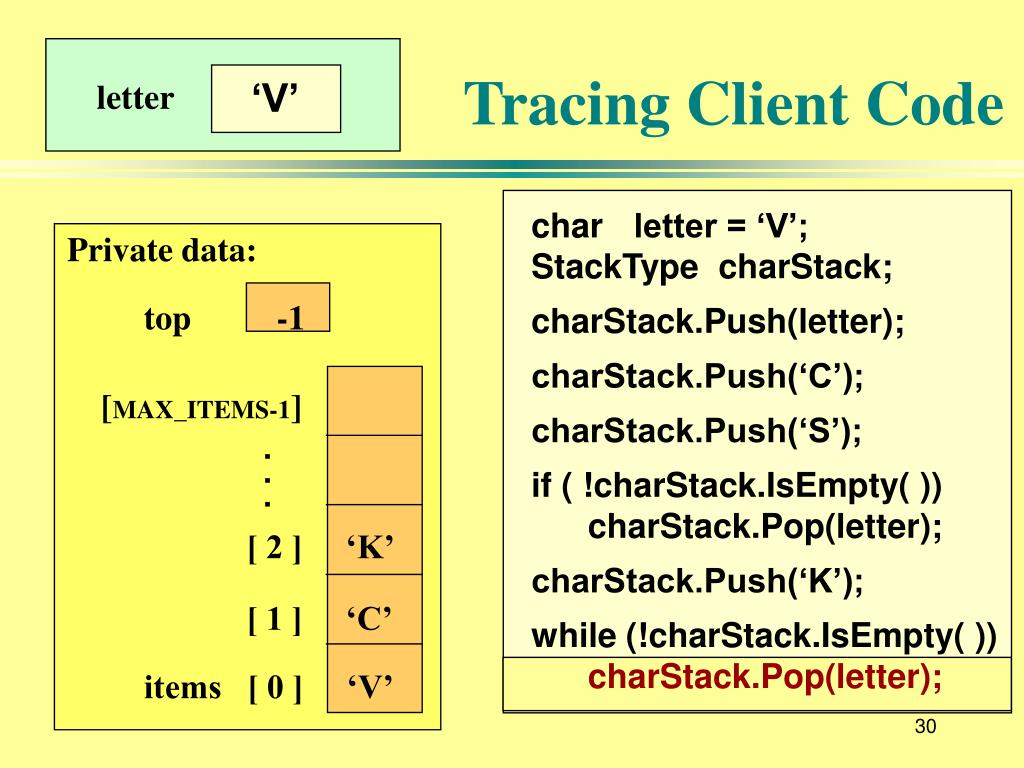 letter ‘V’

Tracing Client Code

Private data:

top -1

[MAX_ITEMS-1]

.
.
.

[ 2 ] ‘K’

[ 1 ] ‘C’

items [ 0 ] ‘V’

char letter = ‘V’;
StackType charStack;
charStack.Push(letter);
charStack.Push(‘C’);
charStack.Push(‘S’);
if ( !charStack.IsEmpty( ))
charStack.Pop(letter);
charStack.Push(‘K’);
while (!charStack.IsEmpty( ))
charStack.Pop(letter);

30